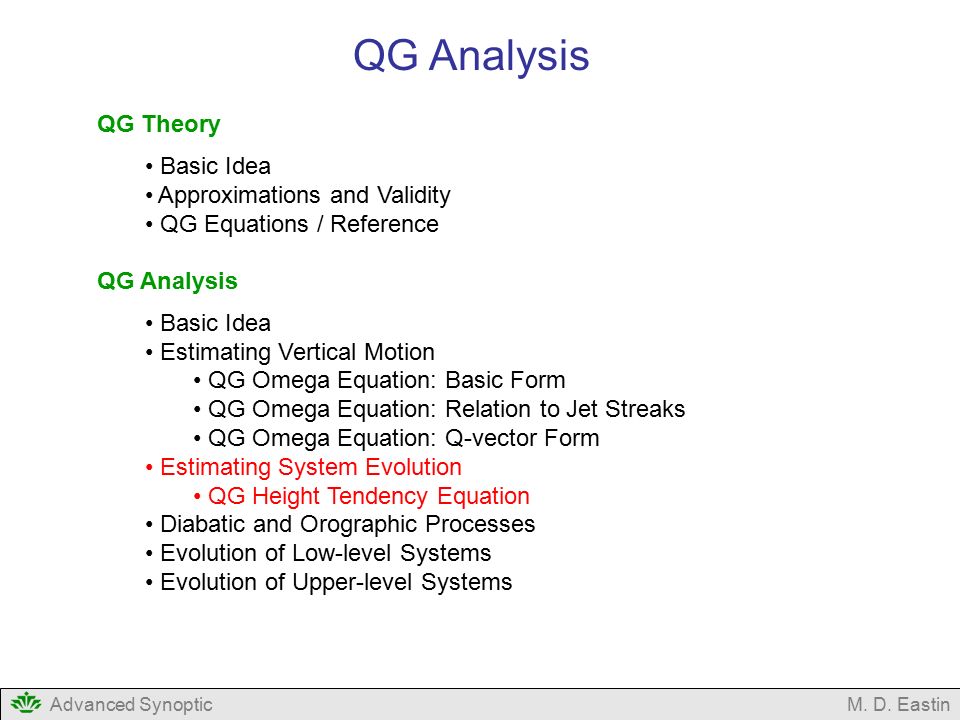 QG Analysis

QG Theory

• Basic Idea
• Approximations and Validity
• QG Equations / Reference

QG Analysis

• Basic Idea
• Estimating Vertical Motion
• QG Omega Equation: Basic Form
• QG Omega Equation: Relation to Jet Streaks
• QG Omega Equation: Q-vector Form
• Estimating System Evolution
• QG Height Tendency Equation
• Diabatic and Orographic Processes
• Evolution of Low-level Systems
• Evolution of Upper-level Systems

Advanced Synoptic

M. D. Eastin